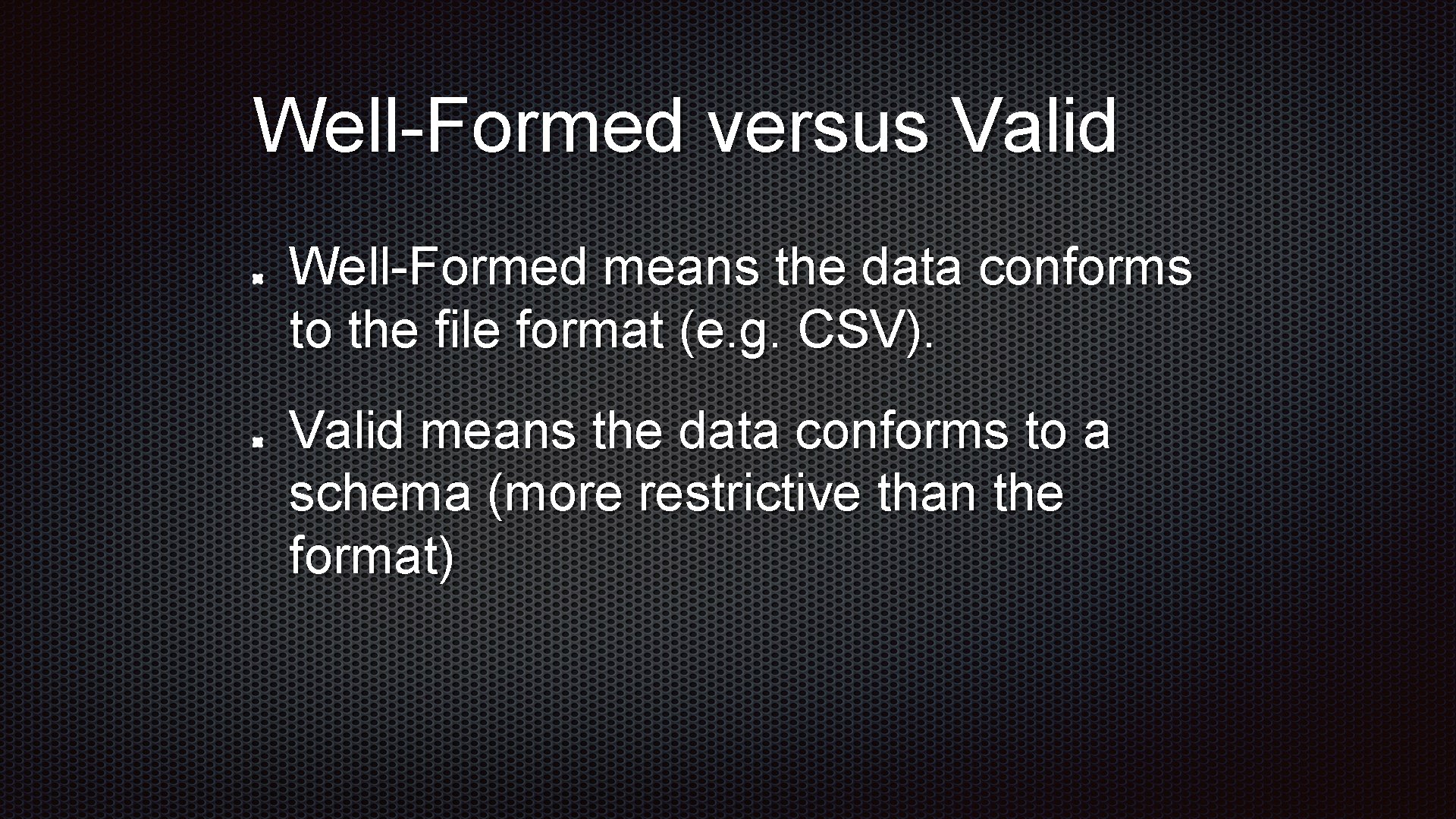 Well-Formed versus Valid

- Well-Formed means the data conforms to the file format (e.g. CSV).
- Valid means the data conforms to a schema (more restrictive than the format)